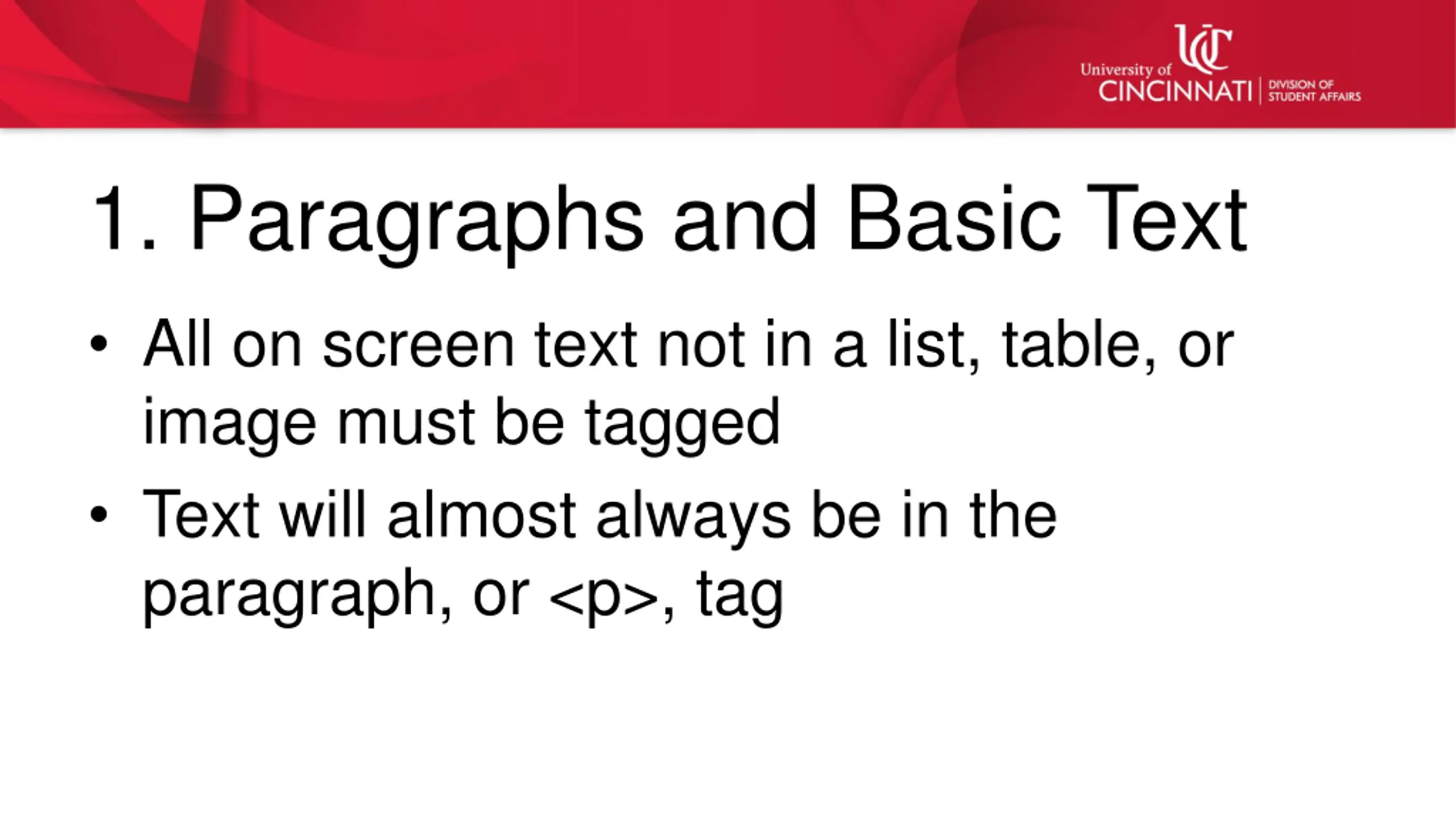 UC
University of CINCINNATI | DIVISION OF STUDENT AFFAIRS

1. Paragraphs and Basic Text

• All on screen text not in a list, table, or image must be tagged
• Text will almost always be in the paragraph, or <p>, tag